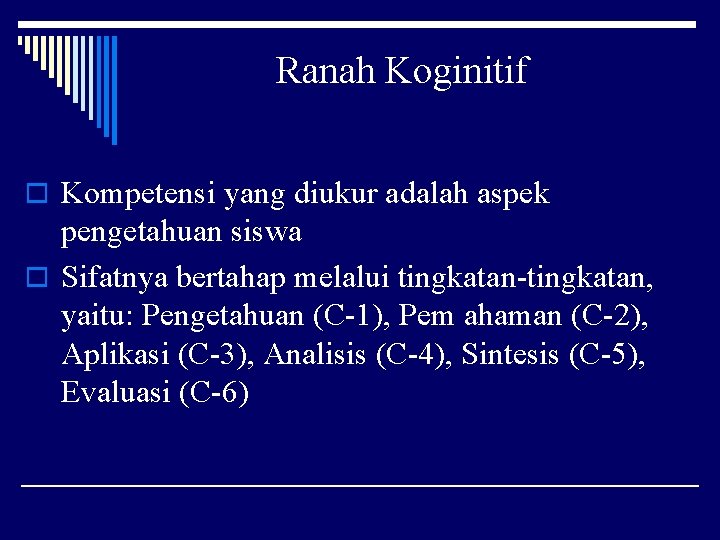 Ranah Koginitif

Kompetensi yang diukur adalah aspek pengetahuan siswa

Sifatnya bertahap melalui tingkatan-tingkatan, yaitu: Pengetahuan (C-1), Pem ahaman (C-2), Aplikasi (C-3), Analisis (C-4), Sintesis (C-5), Evaluasi (C-6)